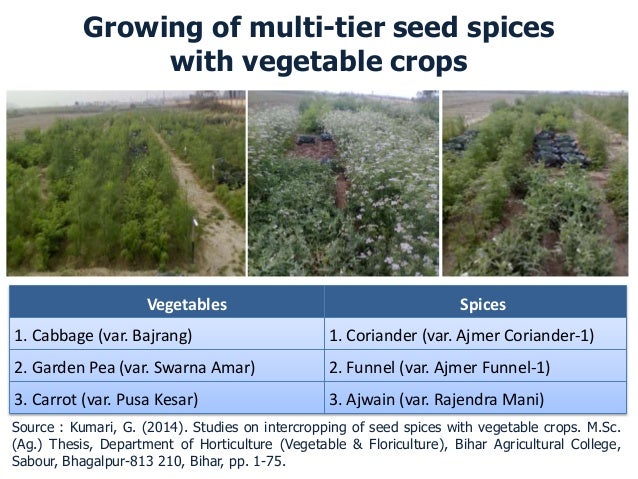 Growing of multi-tier seed spices with vegetable crops

| Vegetables | Spices |
|---|---|
| 1. Cabbage (var. Bajrang) | 1. Coriander (var. Ajmer Coriander-1) |
| 2. Garden Pea (var. Swarna Amar) | 2. Funnel (var. Ajmer Funnel-1) |
| 3. Carrot (var. Pusa Kesar) | 3. Ajwain (var. Rajendra Mani) |

Source : Kumari, G. (2014). Studies on intercropping of seed spices with vegetable crops. M.Sc. (Ag.) Thesis, Department of Horticulture (Vegetable & Floriculture), Bihar Agricultural College, Sabour, Bhagalpur-813 210, Bihar, pp. 1-75.